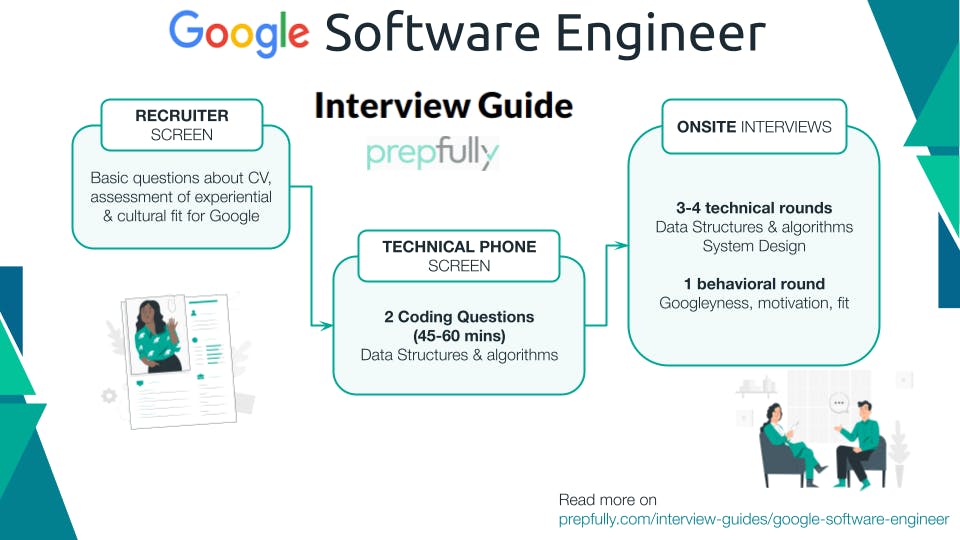 Google Software Engineer

Interview Guide

prepfully

RECRUITER SCREEN

Basic questions about CV, assessment of experiential & cultural fit for Google

TECHNICAL PHONE SCREEN

2 Coding Questions (45-60 mins)
Data Structures & algorithms

ONSITE INTERVIEWS

3-4 technical rounds
Data Structures & algorithms
System Design

1 behavioral round
Googleyness, motivation, fit

Read more on
prepfully.com/interview-guides/google-software-engineer